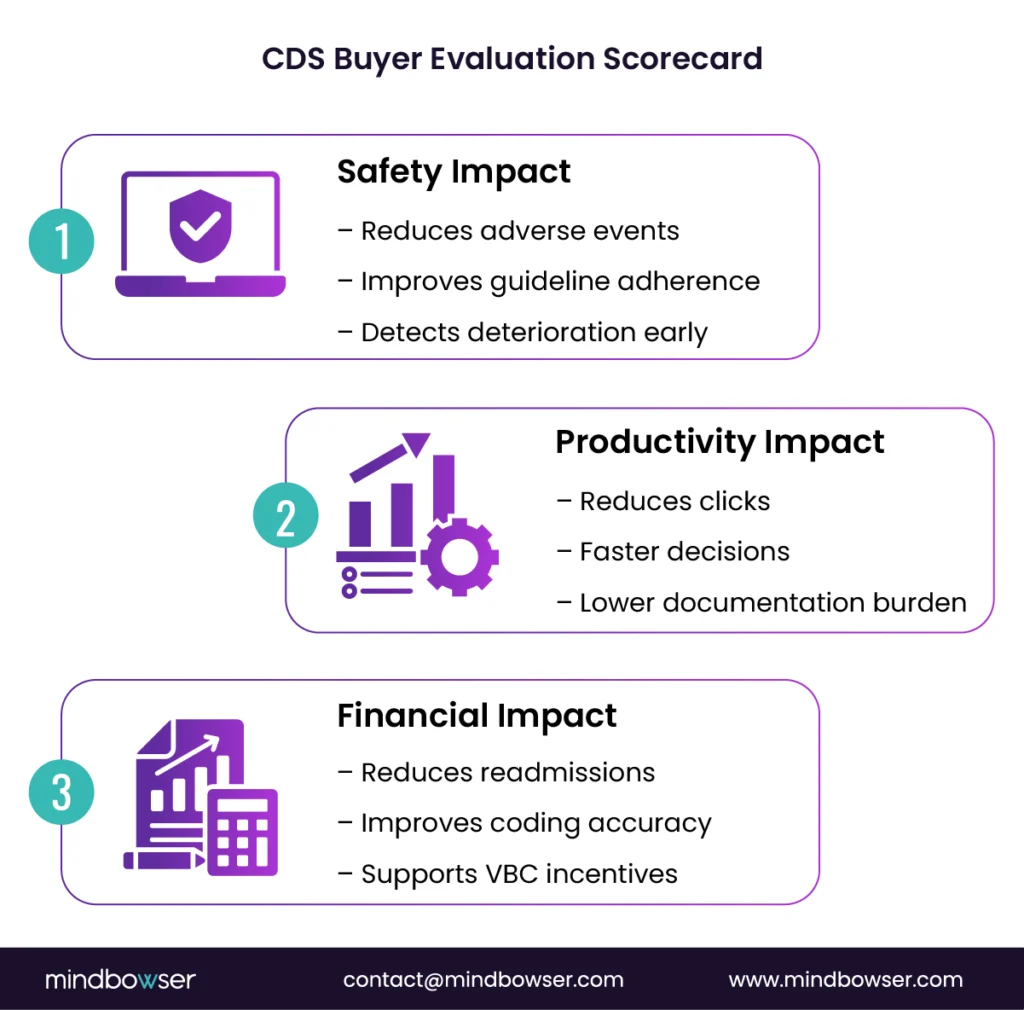 CDS Buyer Evaluation Scorecard

1

Safety Impact

– Reduces adverse events

– Improves guideline adherence

– Detects deterioration early

2

Productivity Impact

– Reduces clicks

– Faster decisions

– Lower documentation burden

3

Financial Impact

– Reduces readmissions

– Improves coding accuracy

– Supports VBC incentives

mindbowser

contact@mindbowser.com

www.mindbowser.com